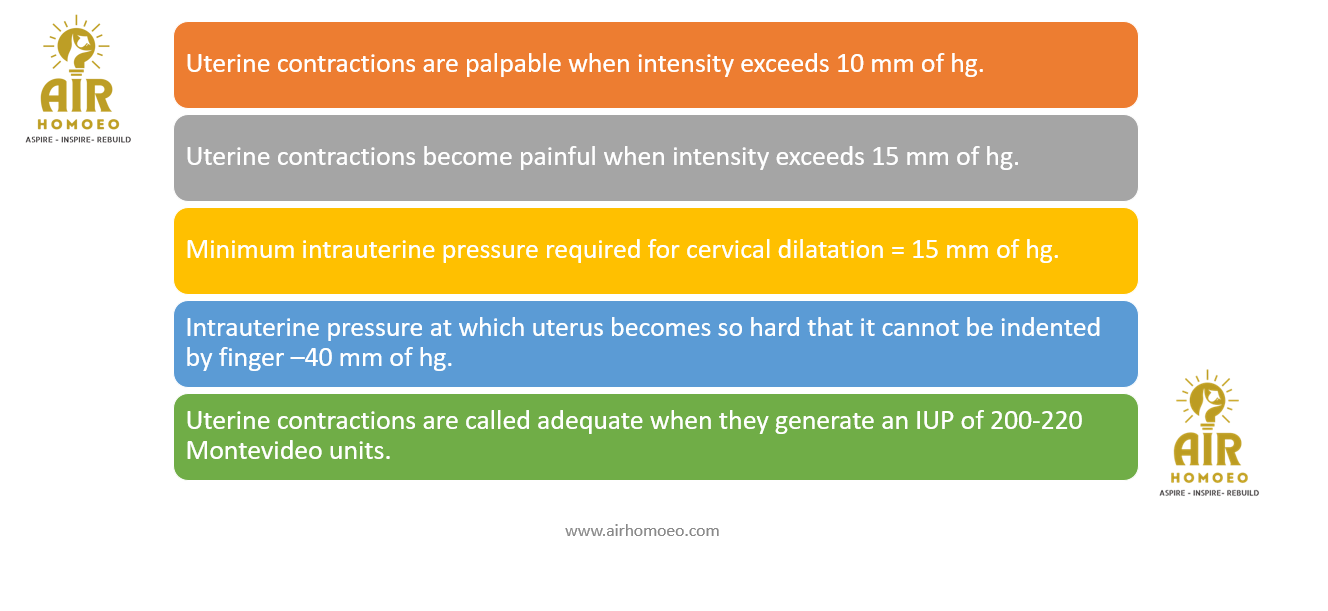 AIR
HOMOEO
ASPIRE - INSPIRE- REBUILD

Uterine contractions are palpable when intensity exceeds 10 mm of hg.

Uterine contractions become painful when intensity exceeds 15 mm of hg.

Minimum intrauterine pressure required for cervical dilatation = 15 mm of hg.

Intrauterine pressure at which uterus becomes so hard that it cannot be indented by finger –40 mm of hg.

Uterine contractions are called adequate when they generate an IUP of 200-220 Montevideo units.

AIR
HOMOEO
ASPIRE - INSPIRE- REBUILD

www.airhomoeo.com